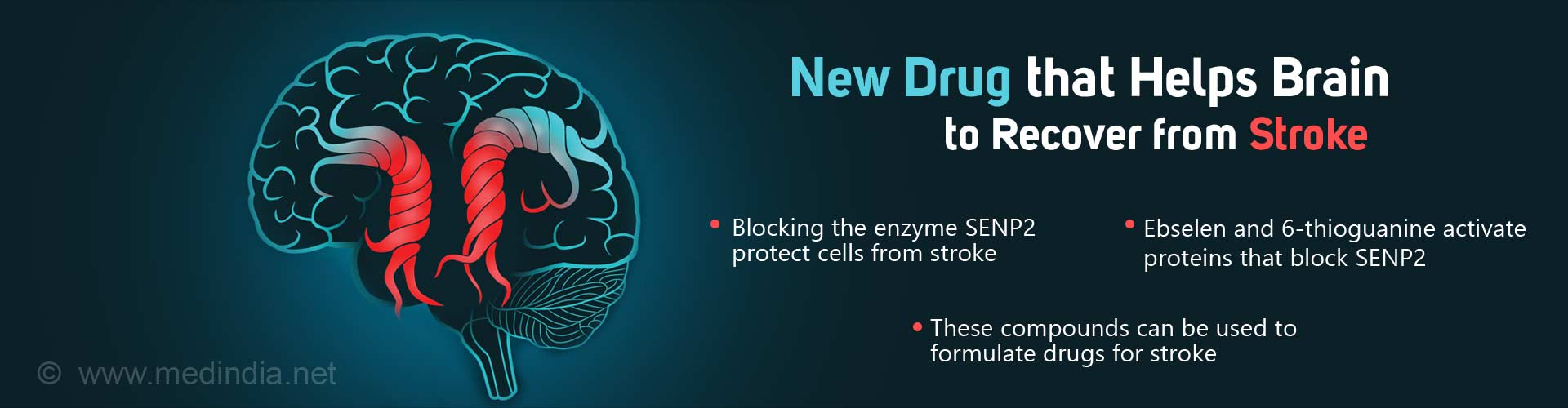 New Drug that Helps Brain to Recover from Stroke

• Blocking the enzyme SENP2 protect cells from stroke

• Ebselen and 6-thioguanine activate proteins that block SENP2

• These compounds can be used to formulate drugs for stroke

© www.medindia.net